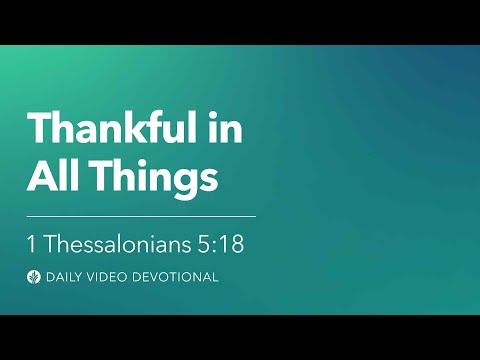 Thankful in All Things

1 Thessalonians 5:18

DAILY VIDEO DEVOTIONAL